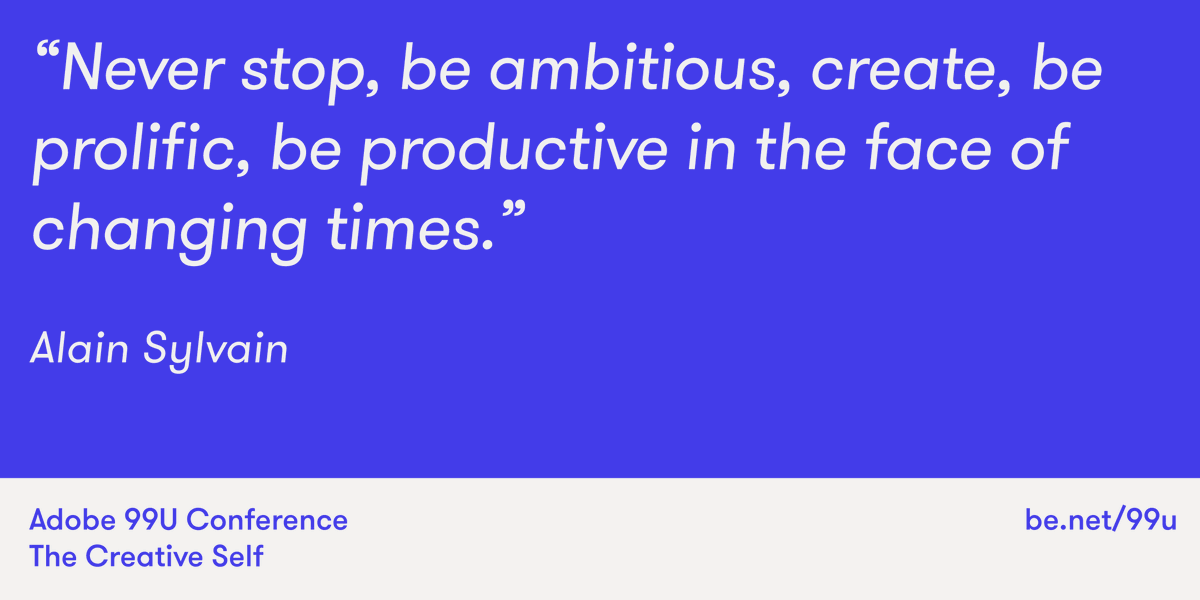 “Never stop, be ambitious, create, be prolific, be productive in the face of changing times.”

Alain Sylvain

Adobe 99U Conference
The Creative Self

be.net/99u